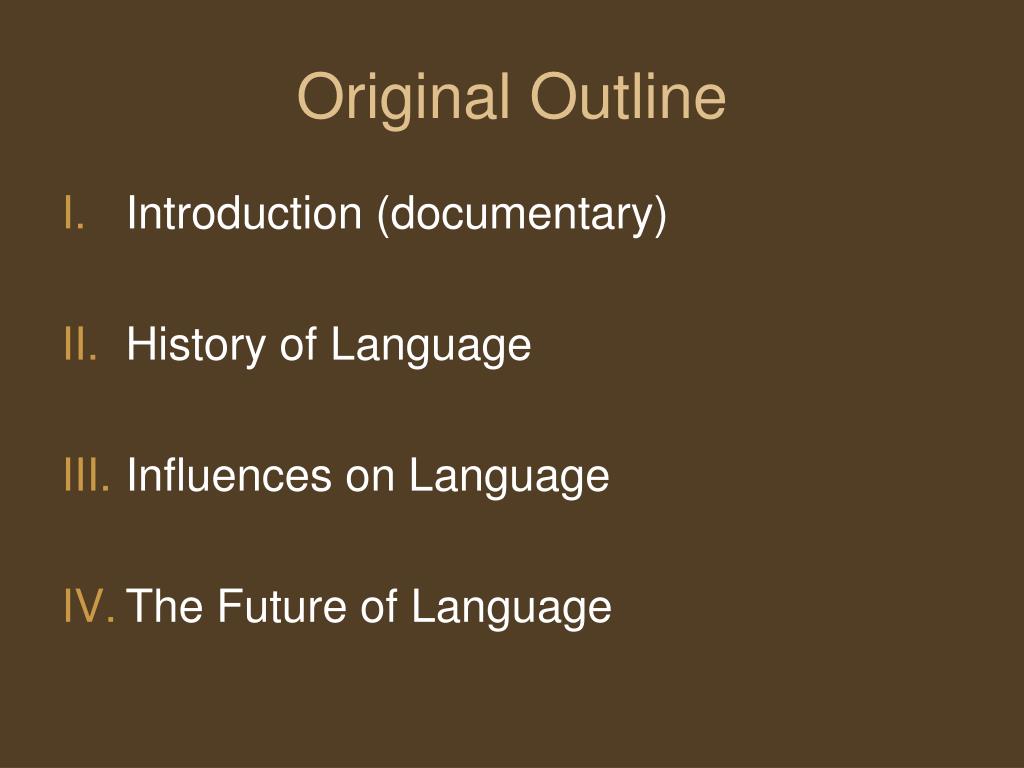 Original Outline

I. Introduction (documentary)

II. History of Language

III. Influences on Language

IV. The Future of Language